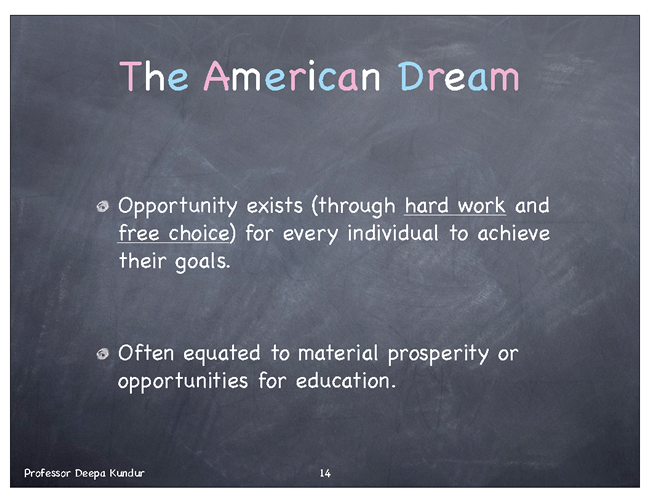 The American Dream

Opportunity exists (through hard work and free choice) for every individual to achieve their goals.

Often equated to material prosperity or opportunities for education.

Professor Deepa Kundur

14